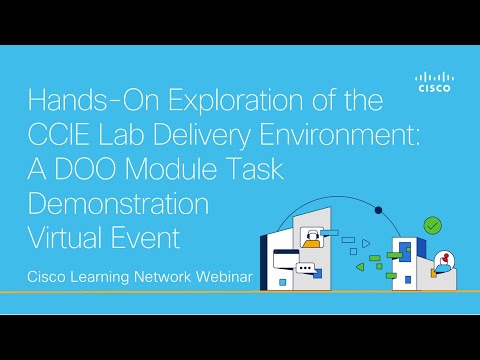 CISCO

Hands-On Exploration of the CCIE Lab Delivery Environment: A DOO Module Task Demonstration Virtual Event

Cisco Learning Network Webinar